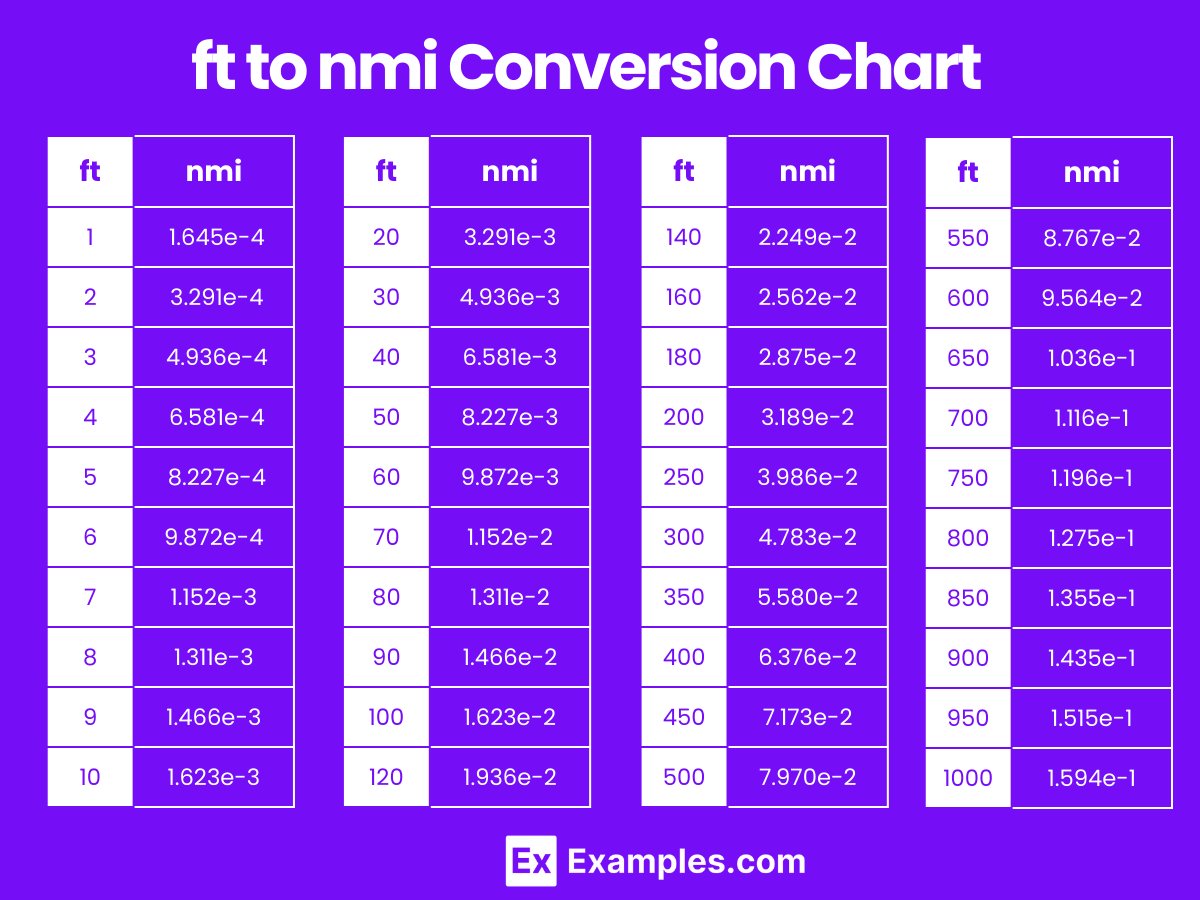 ft to nmi Conversion Chart

| ft | nmi |
|---|---|
| 1 | 1.645e-4 |
| 2 | 3.291e-4 |
| 3 | 4.936e-4 |
| 4 | 6.581e-4 |
| 5 | 8.227e-4 |
| 6 | 9.872e-4 |
| 7 | 1.152e-3 |
| 8 | 1.311e-3 |
| 9 | 1.466e-3 |
| 10 | 1.623e-3 |

| ft | nmi |
|---|---|
| 20 | 3.291e-3 |
| 30 | 4.936e-3 |
| 40 | 6.581e-3 |
| 50 | 8.227e-3 |
| 60 | 9.872e-3 |
| 70 | 1.152e-2 |
| 80 | 1.311e-2 |
| 90 | 1.466e-2 |
| 100 | 1.623e-2 |
| 120 | 1.936e-2 |

| ft | nmi |
|---|---|
| 140 | 2.249e-2 |
| 160 | 2.562e-2 |
| 180 | 2.875e-2 |
| 200 | 3.189e-2 |
| 250 | 3.986e-2 |
| 300 | 4.783e-2 |
| 350 | 5.580e-2 |
| 400 | 6.376e-2 |
| 450 | 7.173e-2 |
| 500 | 7.970e-2 |

| ft | nmi |
|---|---|
| 550 | 8.767e-2 |
| 600 | 9.564e-2 |
| 650 | 1.036e-1 |
| 700 | 1.116e-1 |
| 750 | 1.196e-1 |
| 800 | 1.275e-1 |
| 850 | 1.355e-1 |
| 900 | 1.435e-1 |
| 950 | 1.515e-1 |
| 1000 | 1.594e-1 |

Ex Examples.com